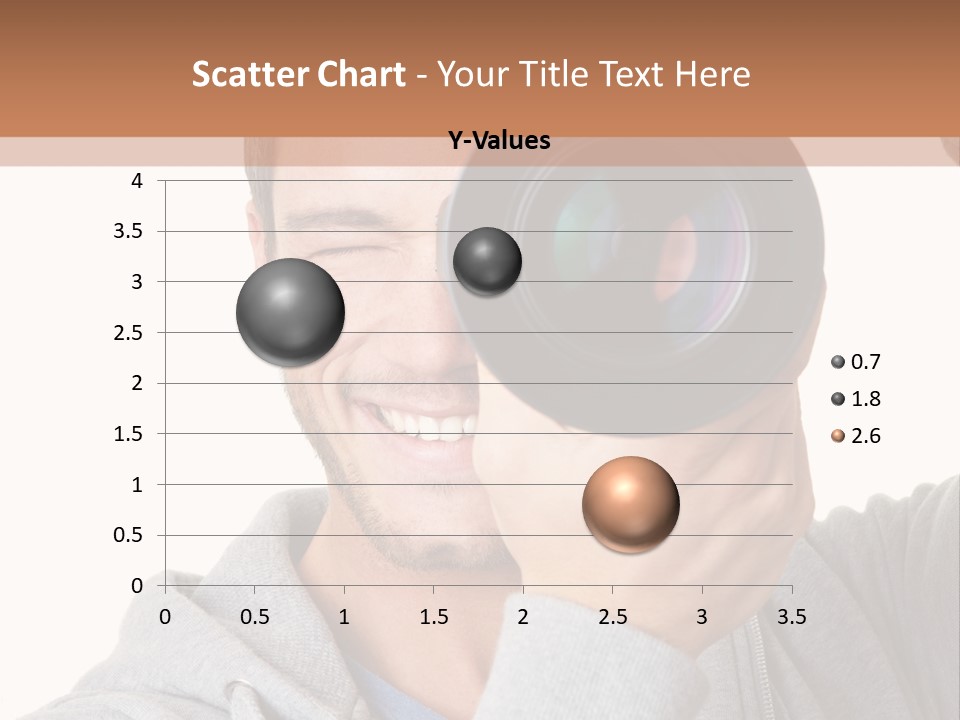 Scatter Chart - Your Title Text Here

Y-Values

4
3.5
3
2.5
2
1.5
1
0.5
0

0 0.5 1 1.5 2 2.5 3 3.5

0.7
1.8
2.6